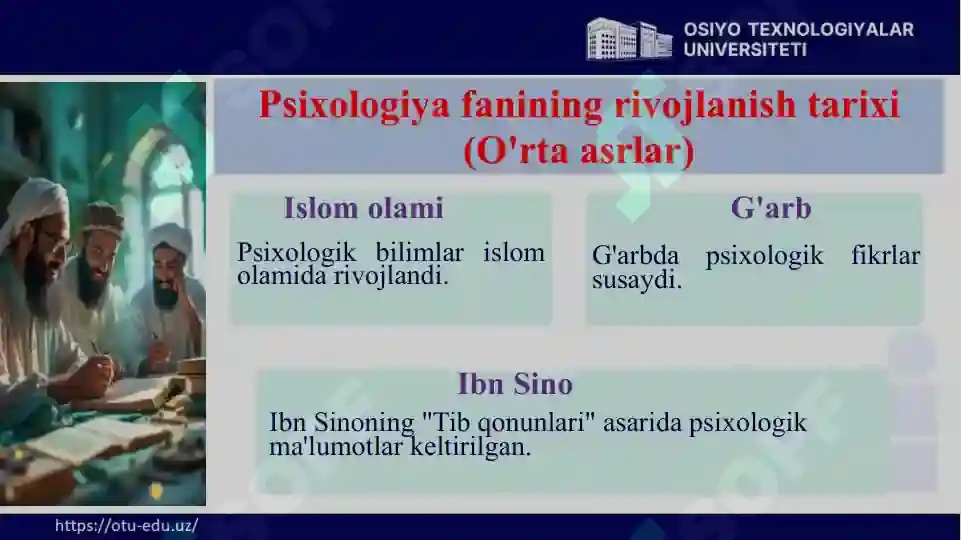 OSIYO TEXNOLOGIYALAR UNIVERSITETI

Psixologiya fanining rivojlanish tarixi (O'rta asrlar)

Islom olami

Psixologik bilimlar islom olamida rivojlandi.

G'arb

G'arbda psixologik fikrlar susaydi.

Ibn Sino

Ibn Sinoning "Tib qonunlari" asarida psixologik ma'lumotlar keltirilgan.

https://otu-edu.uz/